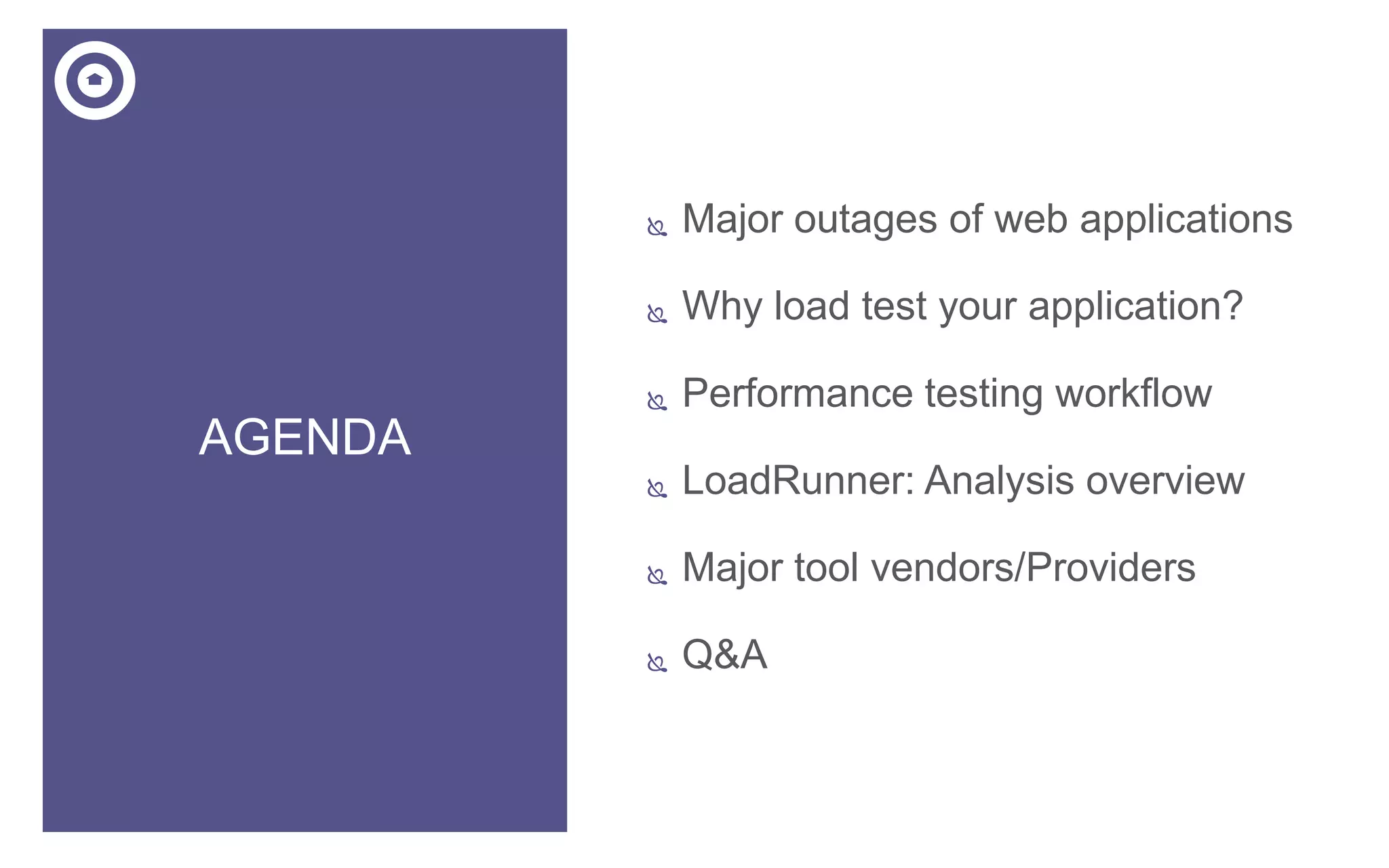 AGENDA

Major outages of web applications

Why load test your application?

Performance testing workflow

LoadRunner: Analysis overview

Major tool vendors/Providers

Q&A